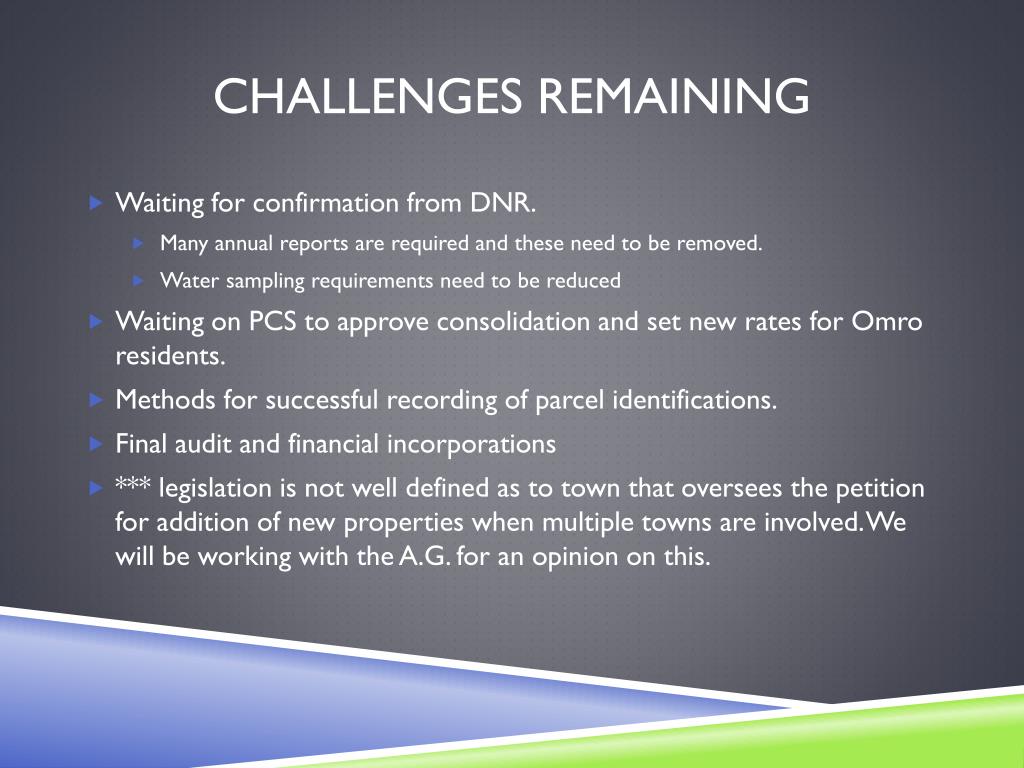 CHALLENGES REMAINING

Waiting for confirmation from DNR.

Many annual reports are required and these need to be removed.

Water sampling requirements need to be reduced

Waiting on PCS to approve consolidation and set new rates for Omro residents.

Methods for successful recording of parcel identifications.

Final audit and financial incorporations

*** legislation is not well defined as to town that oversees the petition for addition of new properties when multiple towns are involved. We will be working with the A.G. for an opinion on this.